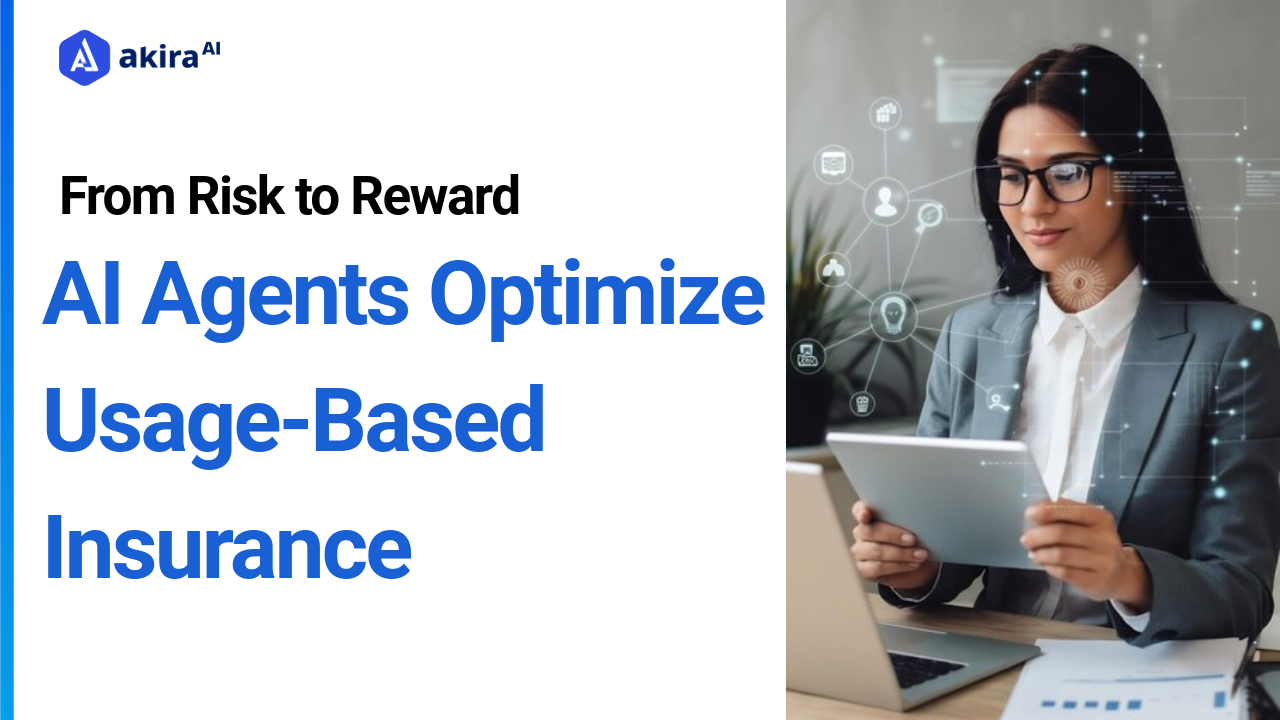 akira AI

From Risk to Reward

AI Agents Optimize Usage-Based Insurance